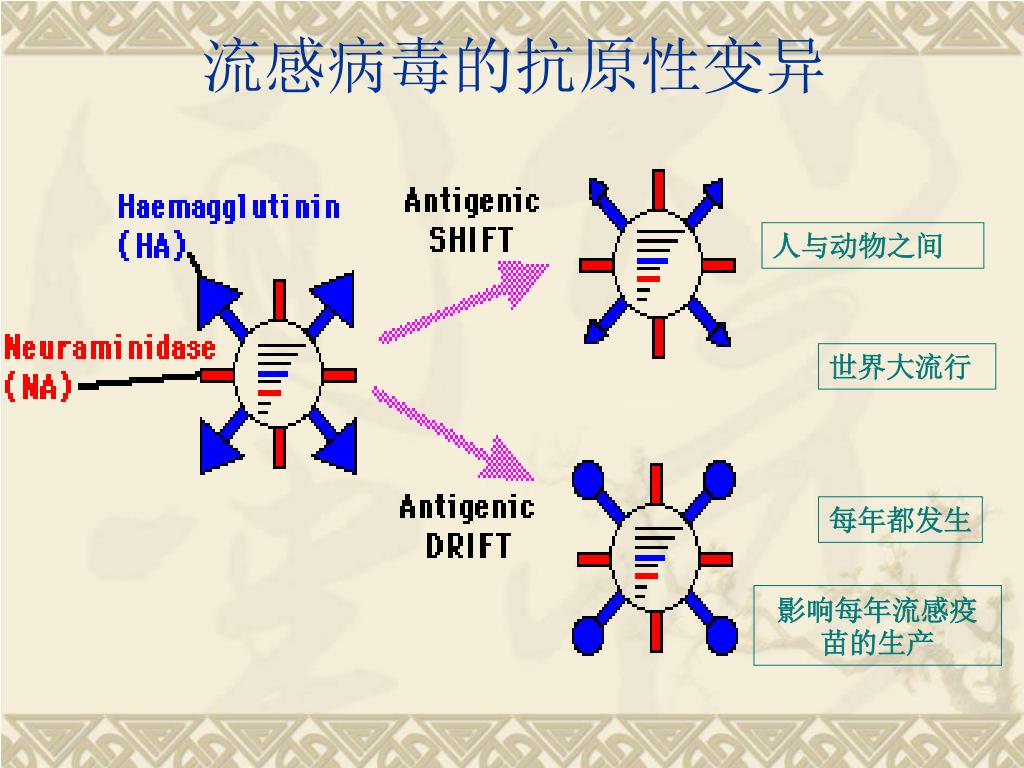 流感病毒的抗原性变异

Haemagglutinin (HA)

Neuraminidase (NA)

Antigenic SHIFT

Antigenic DRIFT

人与动物之间

世界大流行

每年都发生

影响每年流感疫苗的生产